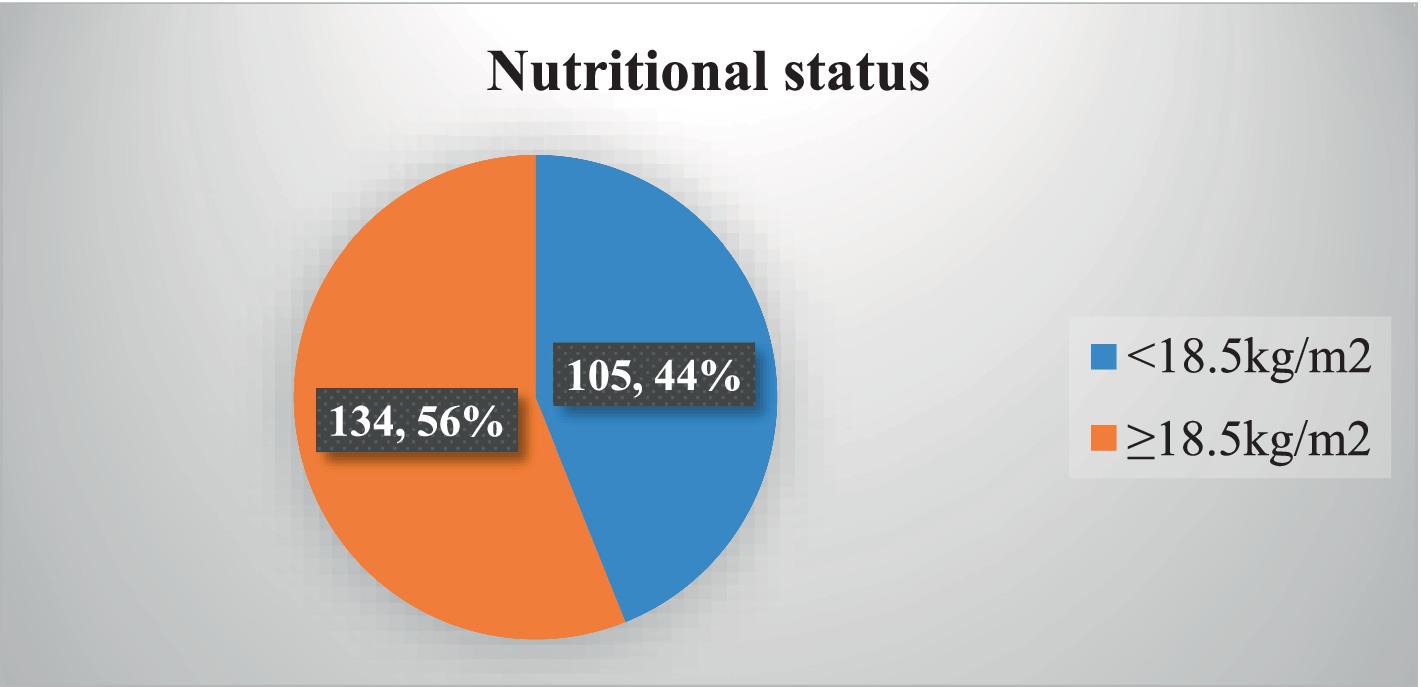 Nutritional status

105, 44%

134, 56%

<18.5kg/m2

≥18.5kg/m2